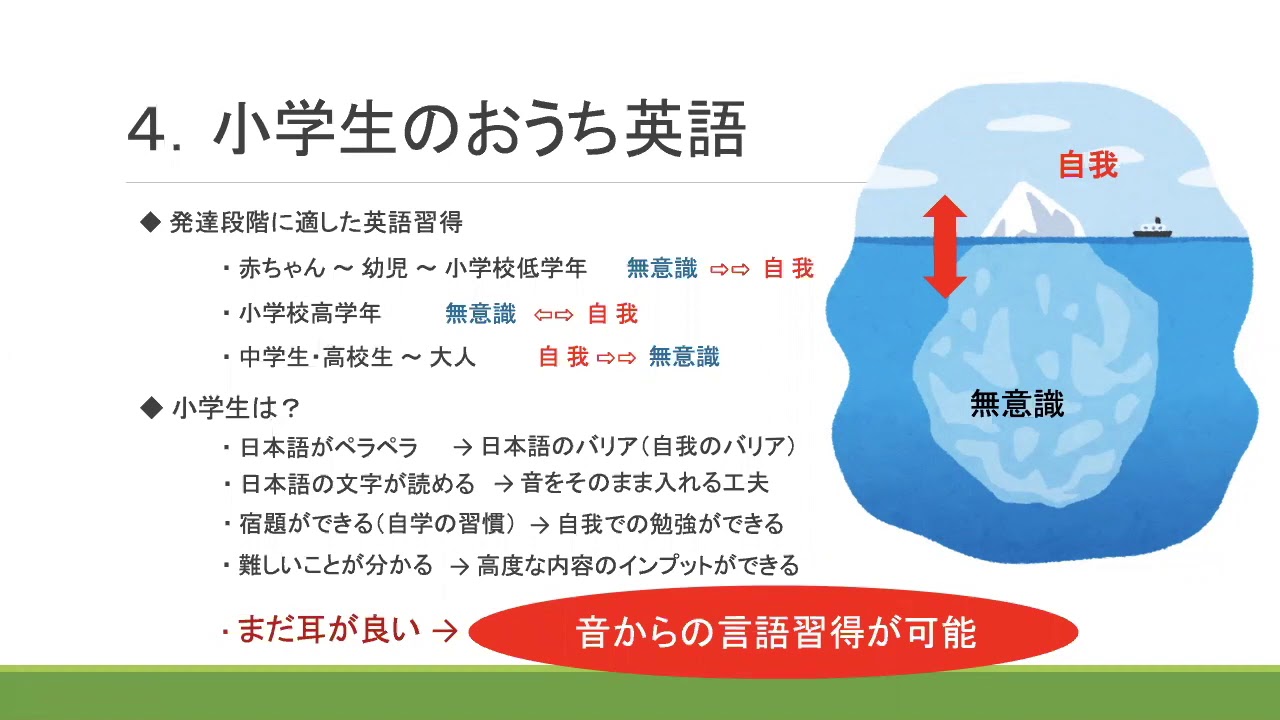 4. 小学生のおうち英語

◆ 発達段階に適した英語習得

・赤ちゃん ～ 幼児 ～ 小学校低学年　無意識 ⇨⇨ 自 我

・小学校高学年　無意識 ⇦⇨ 自 我

・中学生･高校生 ～ 大人　自 我 ⇨⇨ 無意識

◆ 小学生は？

・日本語がペラペラ → 日本語のバリア（自我のバリア）

・日本語の文字が読める → 音をそのまま入れる工夫

・宿題ができる（自学の習慣） → 自我での勉強ができる

・難しいことが分かる → 高度な内容のインプットができる

・まだ耳が良い → 音からの言語習得が可能

自我

無意識